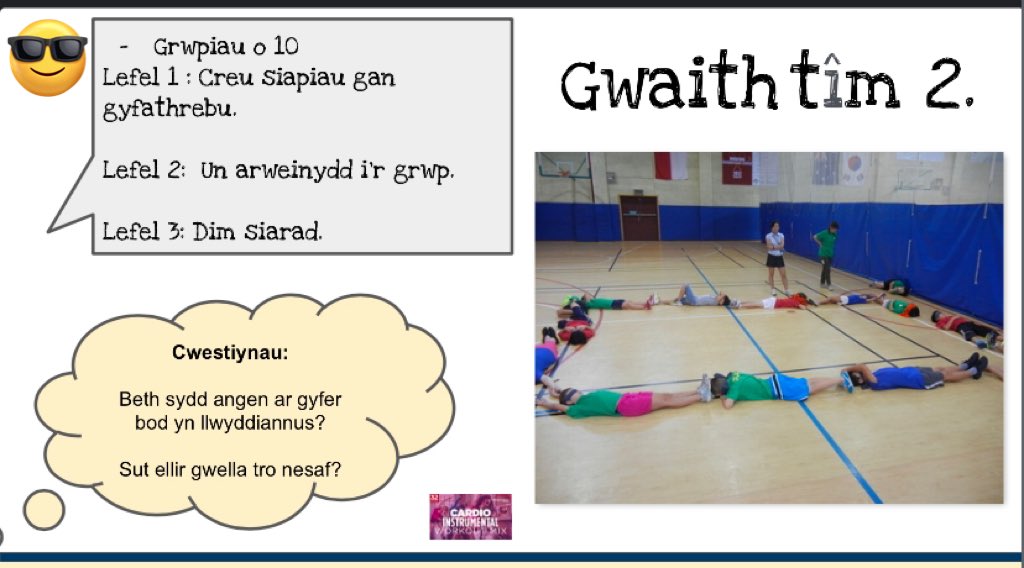 - Grwpiau o 10
Lefel 1 : Creu siapiau gan gyfathrebu.

Lefel 2: Un arweinydd i'r grwp.

Lefel 3: Dim siarad.

Gwaith tîm 2.

Cwestiynau:

Beth sydd angen ar gyfer bod yn llwyddiannus?

Sut ellir gwella tro nesaf?

CARDIO INSTRUMENTAL WORKOUT MIX